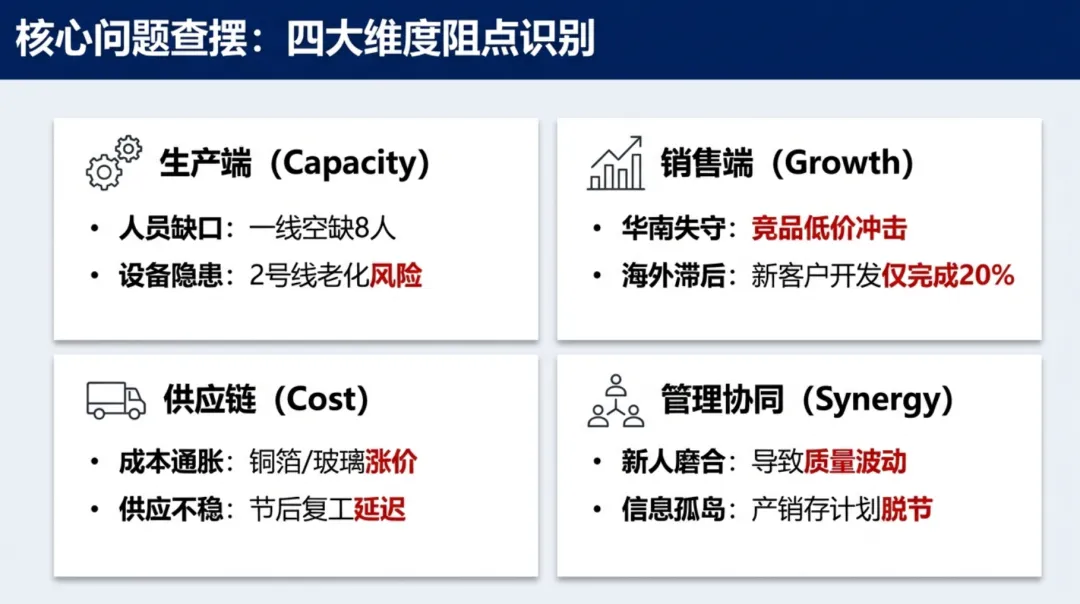 核心问题查摆：四大维度阻点识别

生产端（Capacity）
• 人员缺口：一线空缺8人
• 设备隐患：2号线老化风险

销售端（Growth）
• 华南失守：竞品低价冲击
• 海外滞后：新客户开发仅完成20%

供应链（Cost）
• 成本通胀：铜箔/玻璃涨价
• 供应不稳：节后复工延迟

管理协同（Synergy）
• 新人磨合：导致质量波动
• 信息孤岛：产销存计划脱节